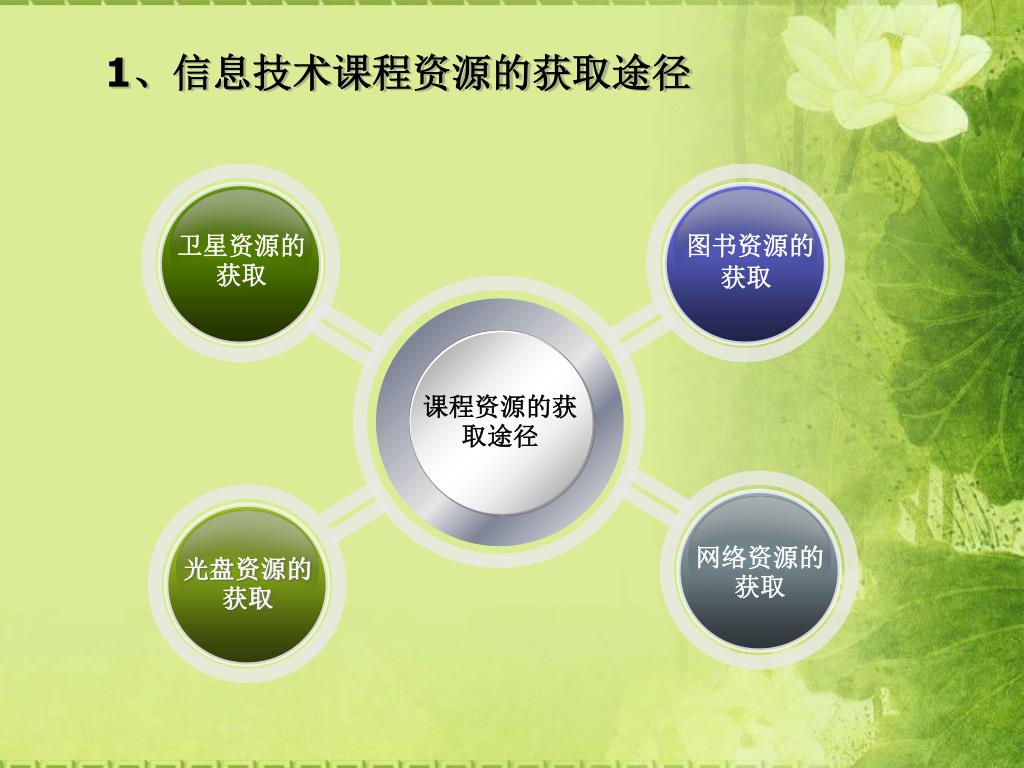 1、信息技术课程资源的获取途径

卫星资源的获取

图书资源的获取

课程资源的获取途径

光盘资源的获取

网络资源的获取